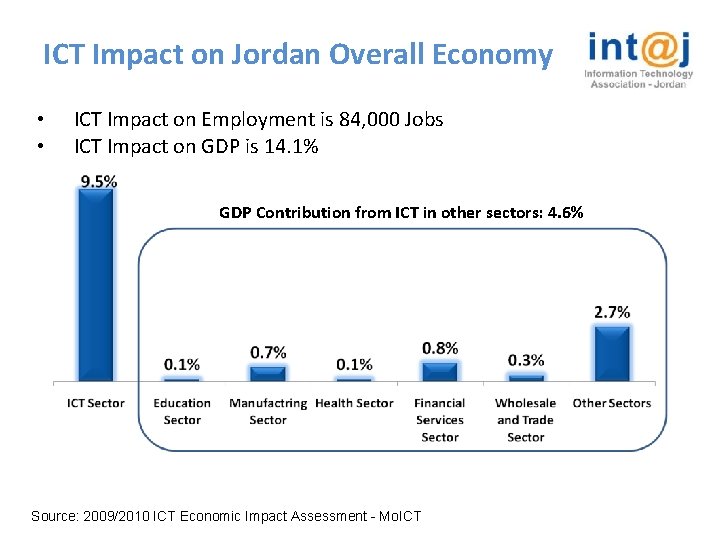 ICT Impact on Jordan Overall Economy

int@j
Information Technology Association - Jordan

• ICT Impact on Employment is 84,000 Jobs
• ICT Impact on GDP is 14.1%

GDP Contribution from ICT in other sectors: 4.6%

9.5%
0.1%
0.7%
0.1%
0.8%
0.3%
2.7%

ICT Sector
Education Sector
Manufactring Sector
Health Sector
Financial Services Sector
Wholesale and Trade Sector
Other Sectors

Source: 2009/2010 ICT Economic Impact Assessment - MoICT